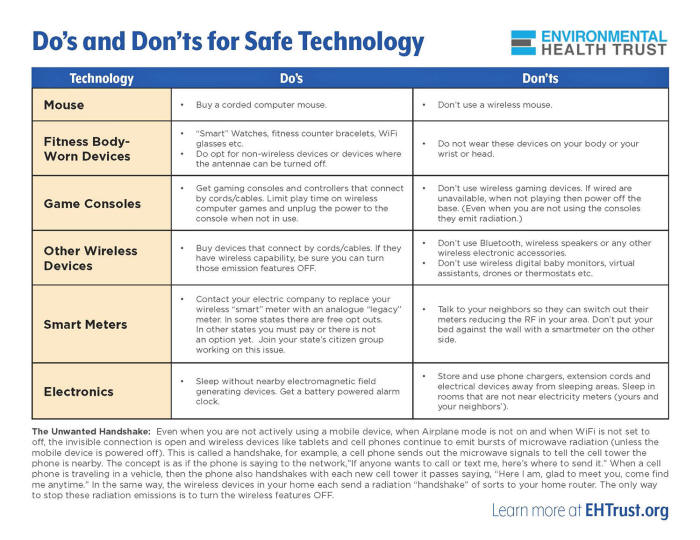 Do's and Don'ts for Safe Technology

ENVIRONMENTAL HEALTH TRUST

| Technology | Do's | Don'ts |
|---|---|---|
| Mouse | • Buy a corded computer mouse. | • Don't use a wireless mouse. |
| Fitness Body-Worn Devices | • "Smart" Watches, fitness counter bracelets, WiFi glasses etc. • Do opt for non-wireless devices or devices where the antennae can be turned off. | • Do not wear these devices on your body or your wrist or head. |
| Game Consoles | • Get gaming consoles and controllers that connect by cords/cables. Limit play time on wireless computer games and unplug the power to the console when not in use. | • Don't use wireless gaming devices. If wired are unavailable, when not playing then power off the base. (Even when you are not using the consoles they emit radiation.) |
| Other Wireless Devices | • Buy devices that connect by cords/cables. If they have wireless capability, be sure you can turn those emission features OFF. | • Don't use Bluetooth, wireless speakers or any other wireless electronic accessories. • Don't use wireless digital baby monitors, virtual assistants, drones or thermostats etc. |
| Smart Meters | • Contact your electric company to replace your wireless "smart" meter with an analogue "legacy" meter. In some states there are free opt outs. In other states you must pay or there is not an option yet. Join your state's citizen group working on this issue. | • Talk to your neighbors so they can switch out their meters reducing the RF in your area. Don't put your bed against the wall with a smartmeter on the other side. |
| Electronics | • Sleep without nearby electromagnetic field generating devices. Get a battery powered alarm clock. | • Store and use phone chargers, extension cords and electrical devices away from sleeping areas. Sleep in rooms that are not near electricity meters (yours and your neighbors'). |

The Unwanted Handshake: Even when you are not actively using a mobile device, when Airplane mode is not on and when WiFi is not set to off, the invisible connection is open and wireless devices like tablets and cell phones continue to emit bursts of microwave radiation (unless the mobile device is powered off). This is called a handshake, for example, a cell phone sends out the microwave signals to tell the cell tower the phone is nearby. The concept is as if the phone is saying to the network,"If anyone wants to call or text me, here's where to send it." When a cell phone is traveling in a vehicle, then the phone also handshakes with each new cell tower it passes saying, "Here I am, glad to meet you, come find me anytime." In the same way, the wireless devices in your home each send a radiation "handshake" of sorts to your home router. The only way to stop these radiation emissions is to turn the wireless features OFF.

Learn more at EHTrust.org